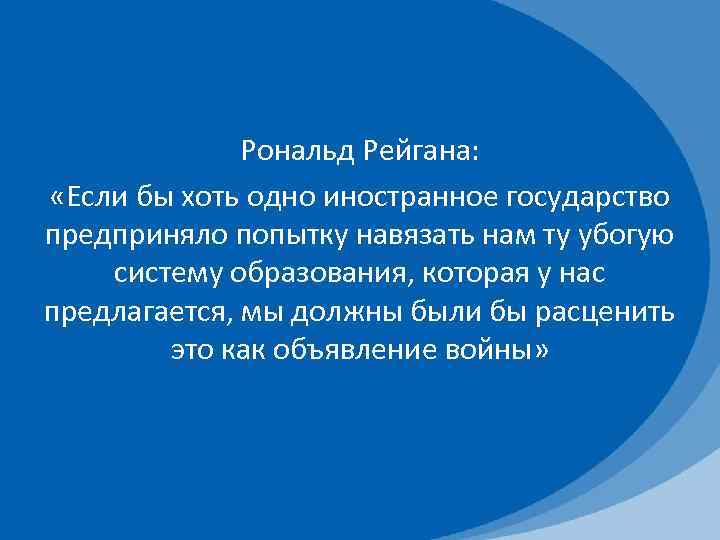 Рональд Рейгана:

«Если бы хоть одно иностранное государство предприняло попытку навязать нам ту убогую систему образования, которая у нас предлагается, мы должны были бы расценить это как объявление войны»